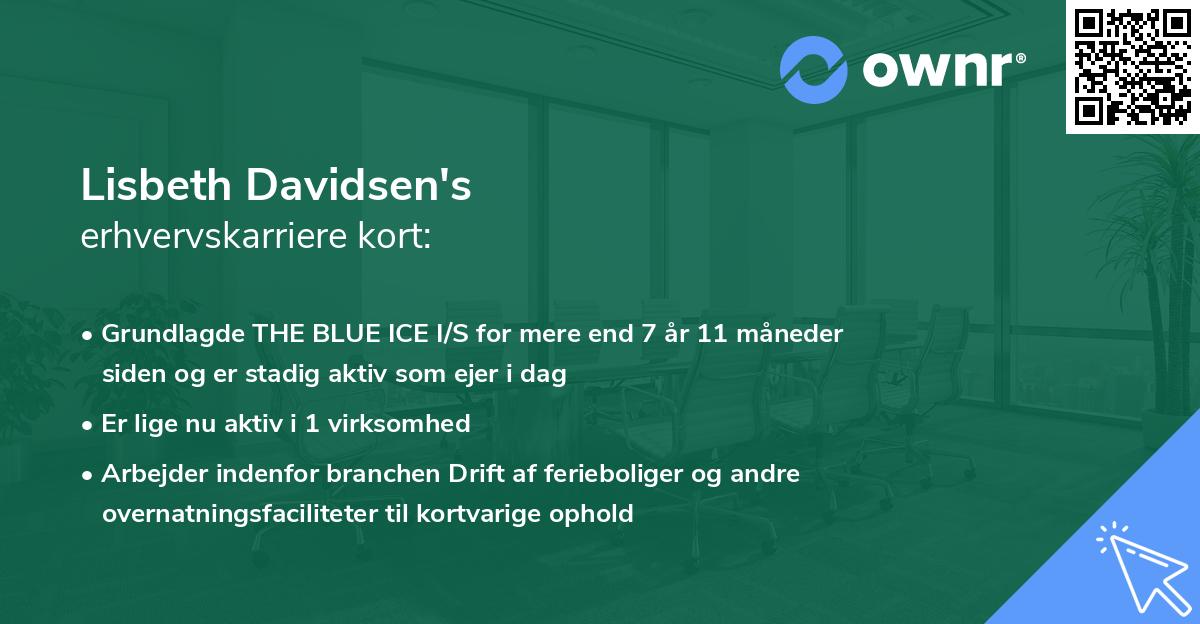 ownr®

Lisbeth Davidsen's
erhvervskarriere kort:

• Grundlagde THE BLUE ICE I/S for mere end 7 år 11 måneder siden og er stadig aktiv som ejer i dag
• Er lige nu aktiv i 1 virksomhed
• Arbejder indenfor branchen Drift af ferieboliger og andre overnatningsfaciliteter til kortvarige ophold